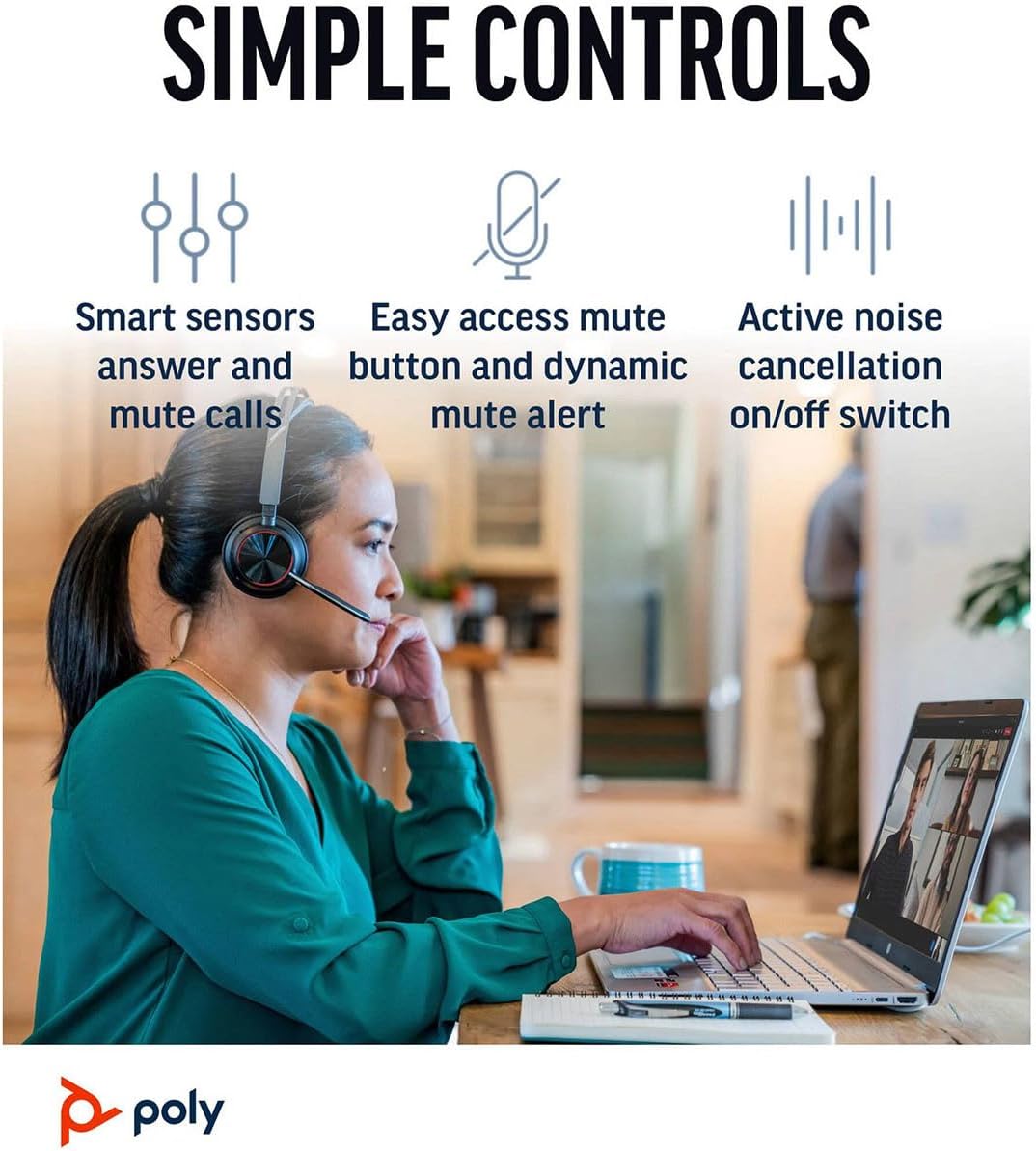 SIMPLE CONTROLS

Smart sensors answer and mute calls

Easy access mute button and dynamic mute alert

Active noise cancellation on/off switch

poly